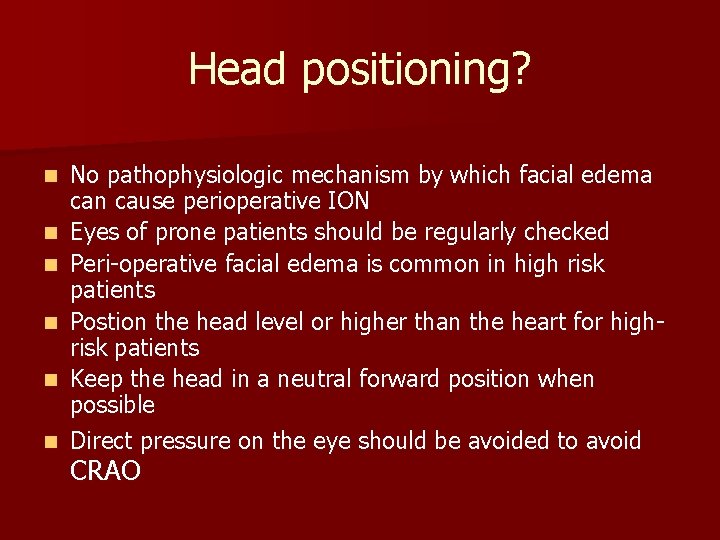 Head positioning?

- No pathophysiologic mechanism by which facial edema can cause perioperative ION
- Eyes of prone patients should be regularly checked
- Peri-operative facial edema is common in high risk patients
- Postion the head level or higher than the heart for high-risk patients
- Keep the head in a neutral forward position when possible
- Direct pressure on the eye should be avoided to avoid CRAO